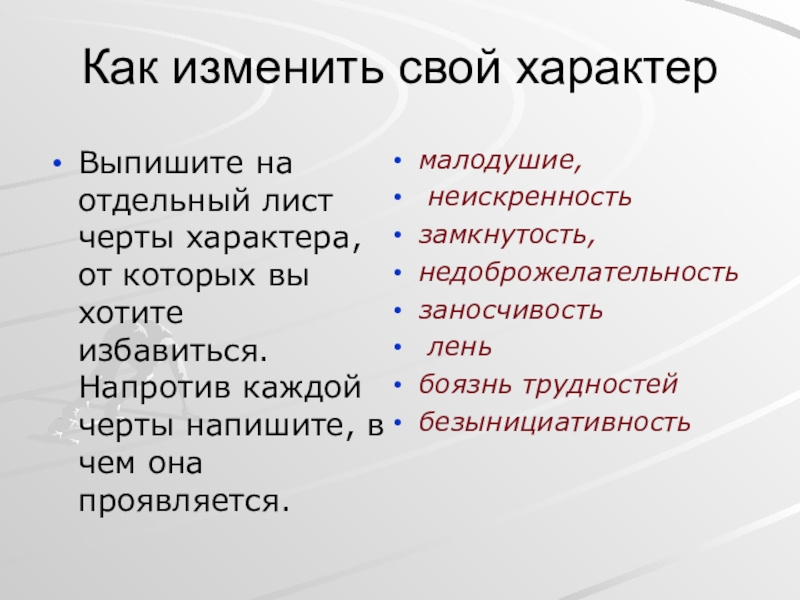 Как изменить свой характер

• Выпишите на отдельный лист черты характера, от которых вы хотите избавиться. Напротив каждой черты напишите, в чем она проявляется.

• малодушие,
• неискренность
• замкнутость,
• недоброжелательность
• заносчивость
• лень
• боязнь трудностей
• безынициативность